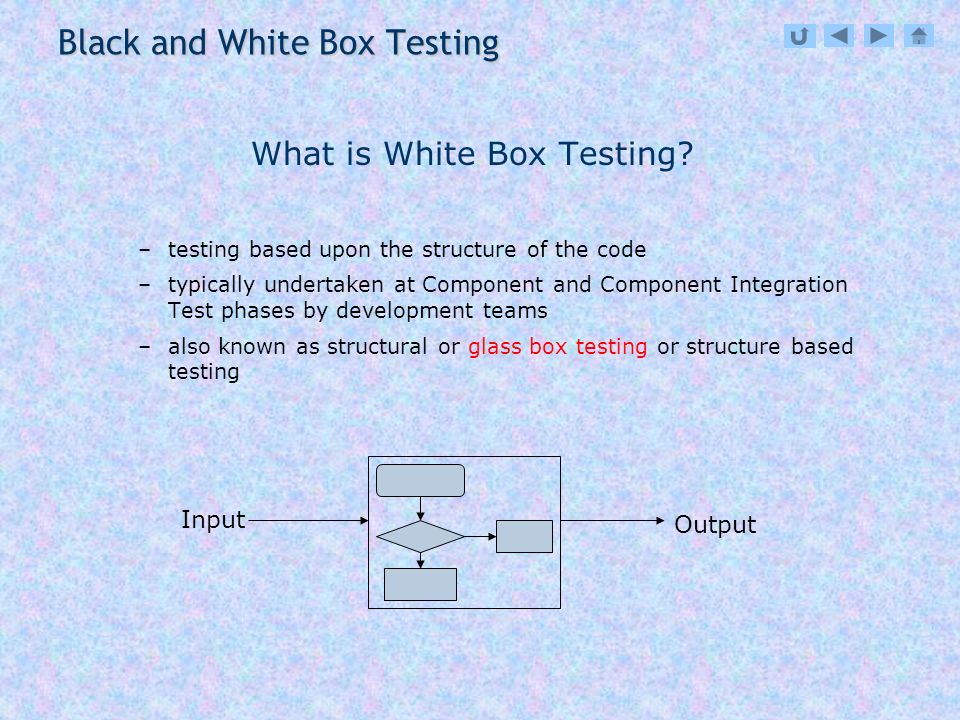 Black and White Box Testing

What is White Box Testing?

– testing based upon the structure of the code

– typically undertaken at Component and Component Integration Test phases by development teams

– also known as structural or glass box testing or structure based testing

Input

Output